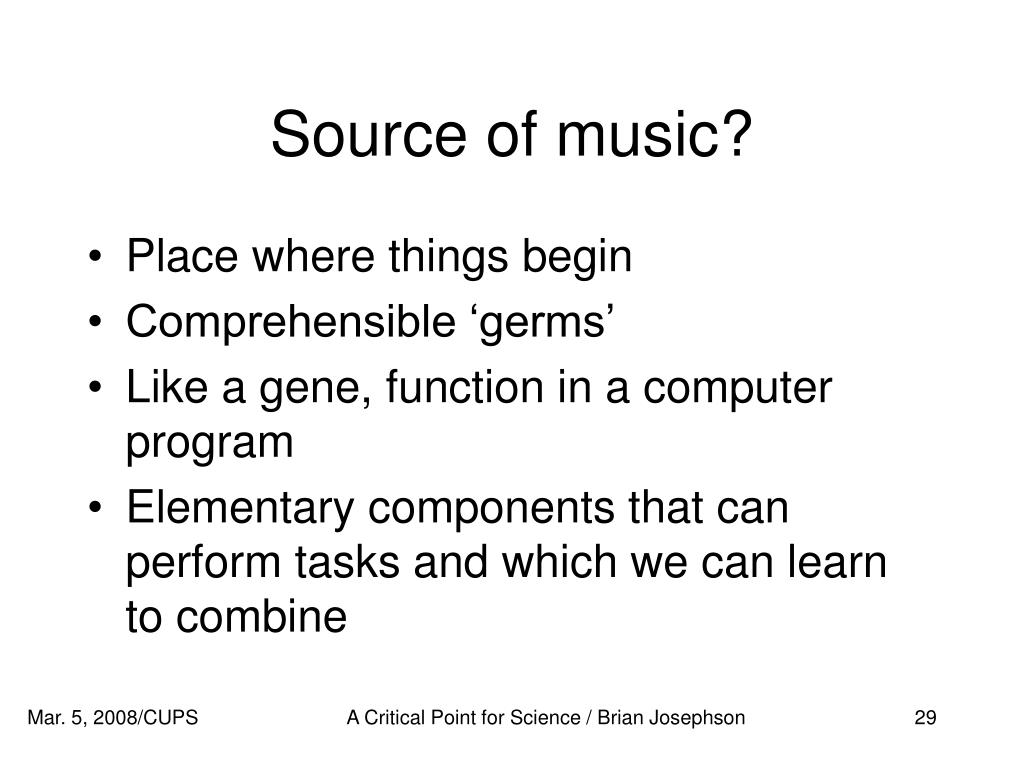 Source of music?

• Place where things begin
• Comprehensible ‘germs’
• Like a gene, function in a computer program
• Elementary components that can perform tasks and which we can learn to combine

Mar. 5, 2008/CUPS
A Critical Point for Science / Brian Josephson
29